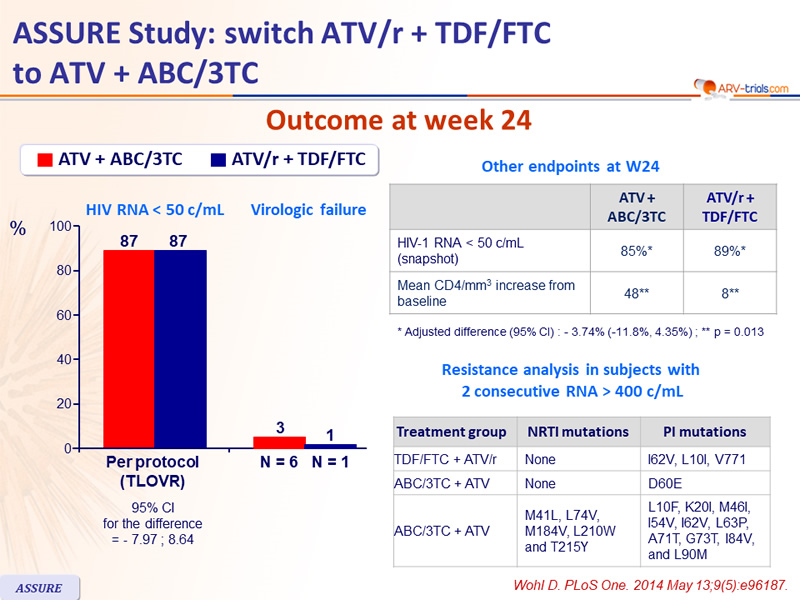 ASSURE Study: switch ATV/r + TDF/FTC to ATV + ABC/3TC

ARV-trials.com

Outcome at week 24

ATV + ABC/3TC   ATV/r + TDF/FTC

HIV RNA < 50 c/mL   Virologic failure

%

100
80
60
40
20
0

87 87

3 1

Per protocol (TLOVR)

N = 6   N = 1

95% CI for the difference = - 7.97 ; 8.64

Other endpoints at W24

| | ATV + ABC/3TC | ATV/r + TDF/FTC |
|---|---|---|
| HIV-1 RNA < 50 c/mL (snapshot) | 85%* | 89%* |
| Mean CD4/mm$^3$ increase from baseline | 48** | 8** |

* Adjusted difference (95% CI) : - 3.74% (-11.8%, 4.35%) ; ** p = 0.013

Resistance analysis in subjects with 2 consecutive RNA > 400 c/mL

| Treatment group | NRTI mutations | PI mutations |
|---|---|---|
| TDF/FTC + ATV/r | None | I62V, L10I, V771 |
| ABC/3TC + ATV | None | D60E |
| ABC/3TC + ATV | M41L, L74V, M184V, L210W and T215Y | L10F, K20I, M46I, I54V, I62V, L63P, A71T, G73T, I84V, and L90M |

ASSURE

Wohl D. PLoS One. 2014 May 13;9(5):e96187.